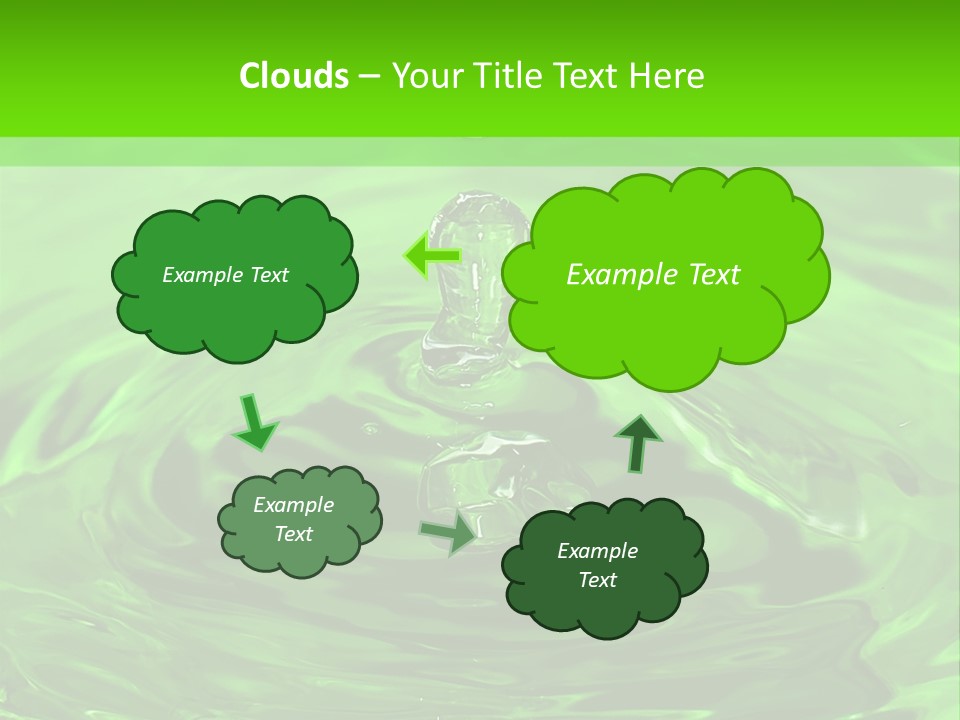 Clouds – Your Title Text Here

Example Text

Example Text

Example Text

Example Text